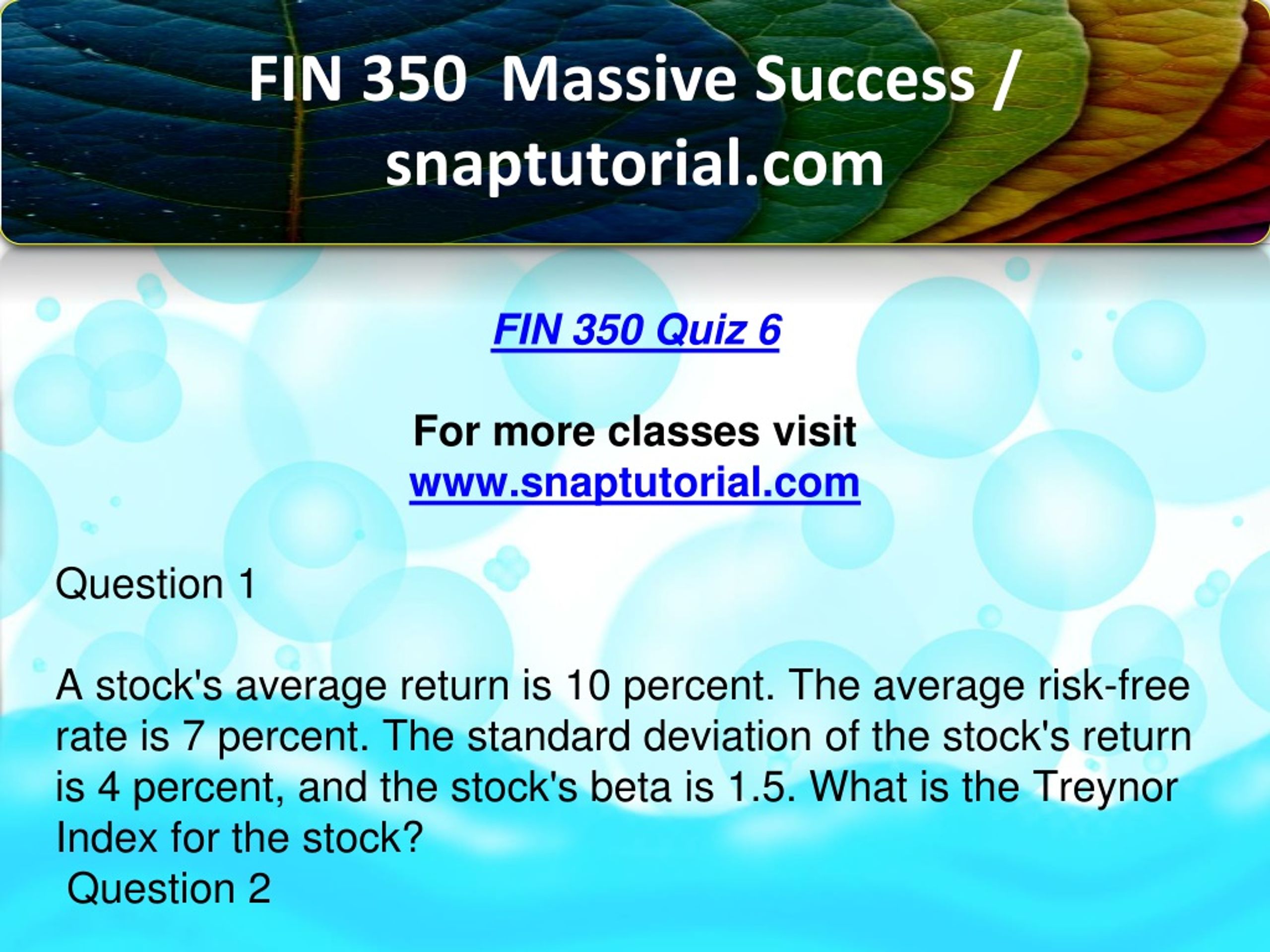 FIN 350 Massive Success / snaptutorial.com

FIN 350 Quiz 6

For more classes visit
www.snaptutorial.com

Question 1

A stock's average return is 10 percent. The average risk-free rate is 7 percent. The standard deviation of the stock's return is 4 percent, and the stock's beta is 1.5. What is the Treynor Index for the stock?
Question 2